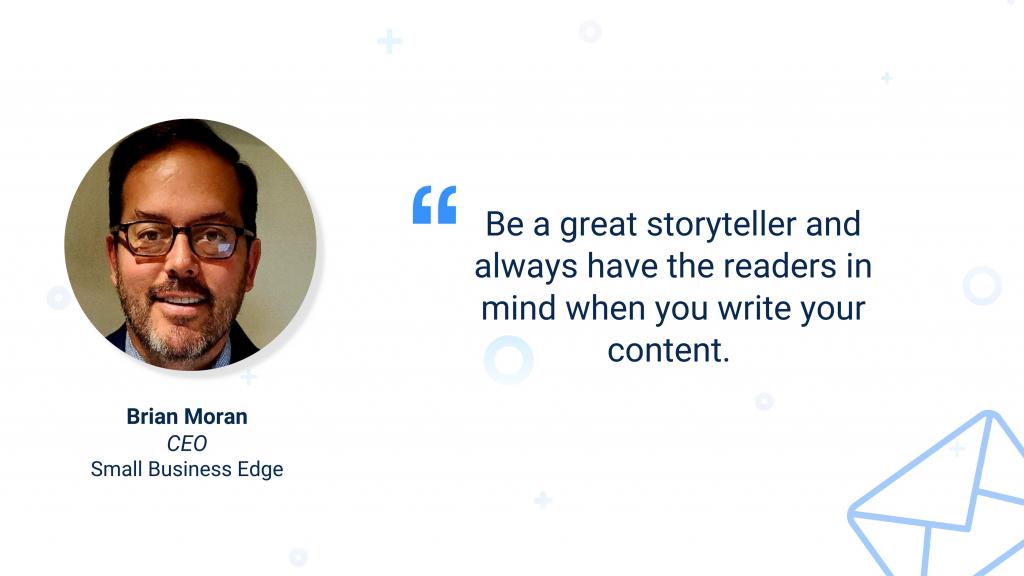 Brian Moran
CEO
Small Business Edge

“ Be a great storyteller and always have the readers in mind when you write your content.